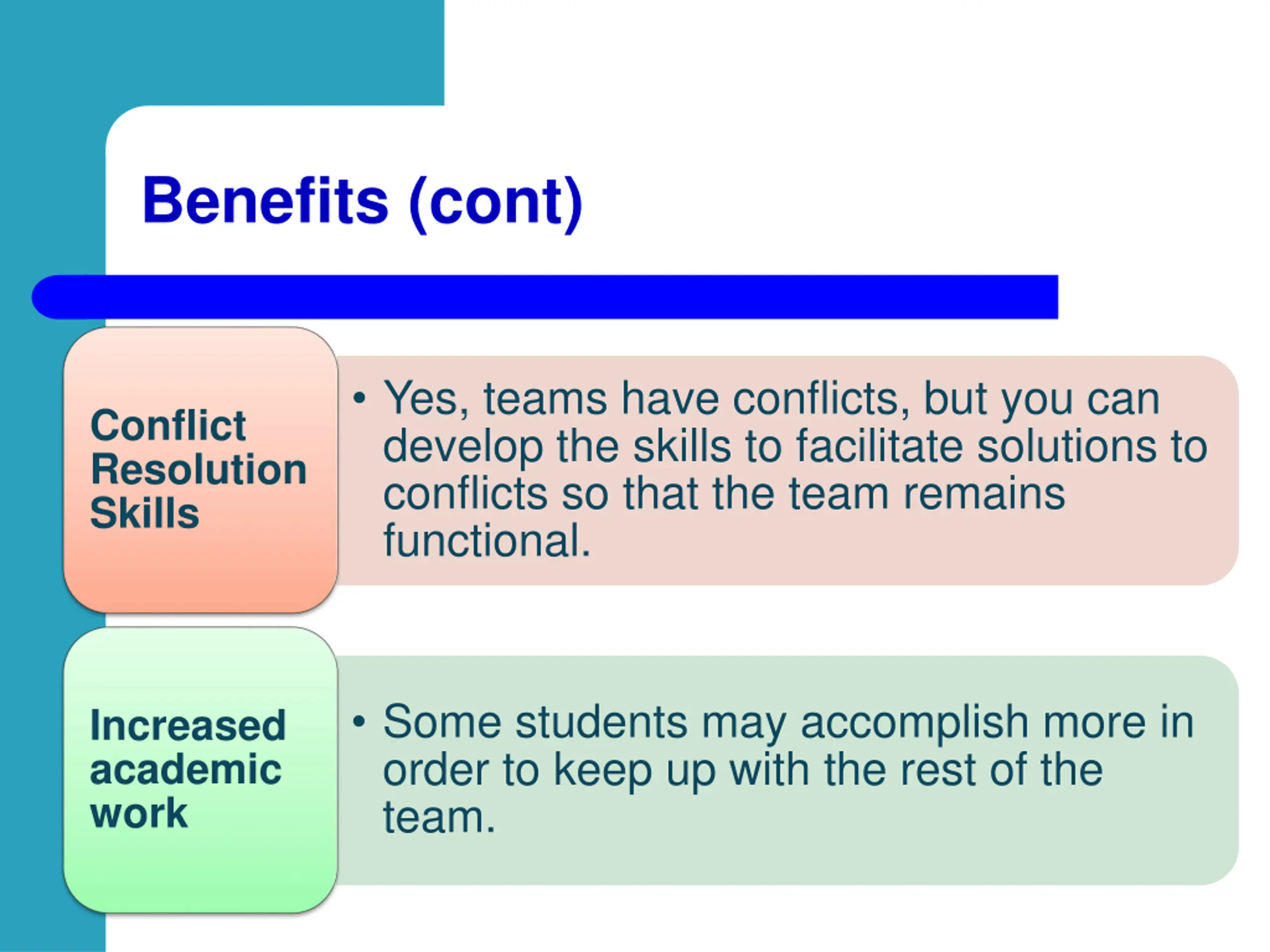 Benefits (cont)

Conflict Resolution Skills

• Yes, teams have conflicts, but you can develop the skills to facilitate solutions to conflicts so that the team remains functional.

Increased academic work

• Some students may accomplish more in order to keep up with the rest of the team.